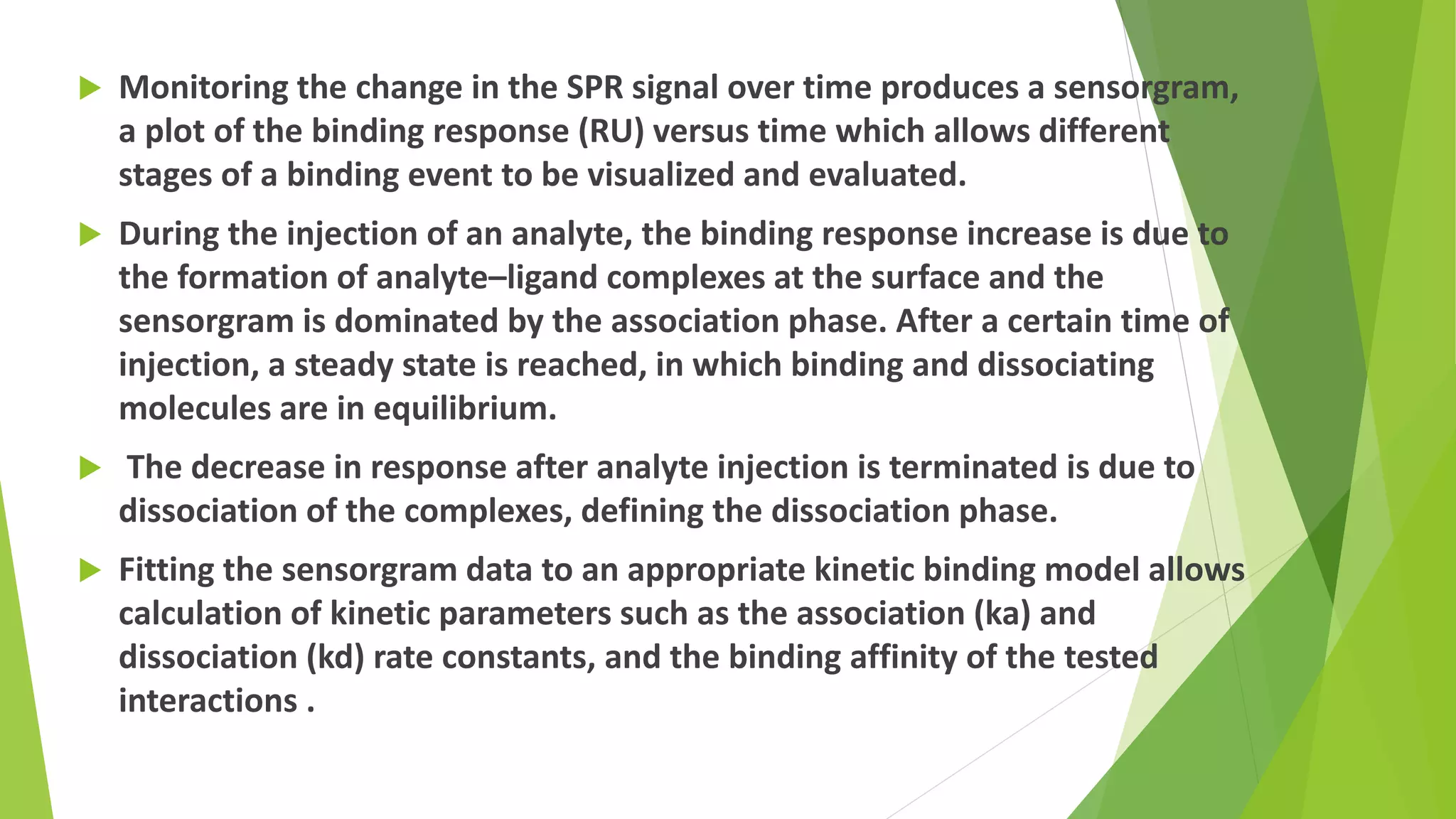 Monitoring the change in the SPR signal over time produces a sensorgram, a plot of the binding response (RU) versus time which allows different stages of a binding event to be visualized and evaluated.

During the injection of an analyte, the binding response increase is due to the formation of analyte–ligand complexes at the surface and the sensorgram is dominated by the association phase. After a certain time of injection, a steady state is reached, in which binding and dissociating molecules are in equilibrium.

The decrease in response after analyte injection is terminated is due to dissociation of the complexes, defining the dissociation phase.

Fitting the sensorgram data to an appropriate kinetic binding model allows calculation of kinetic parameters such as the association (ka) and dissociation (kd) rate constants, and the binding affinity of the tested interactions .